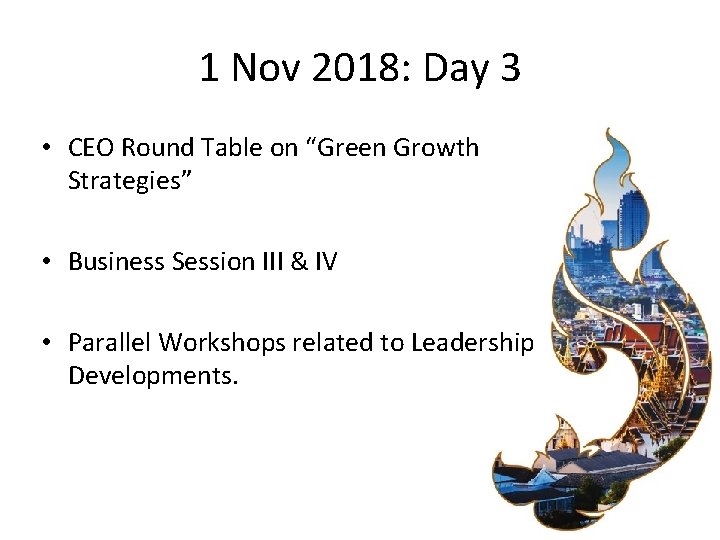 1 Nov 2018: Day 3

• CEO Round Table on “Green Growth Strategies”

• Business Session III & IV

• Parallel Workshops related to Leadership Developments.